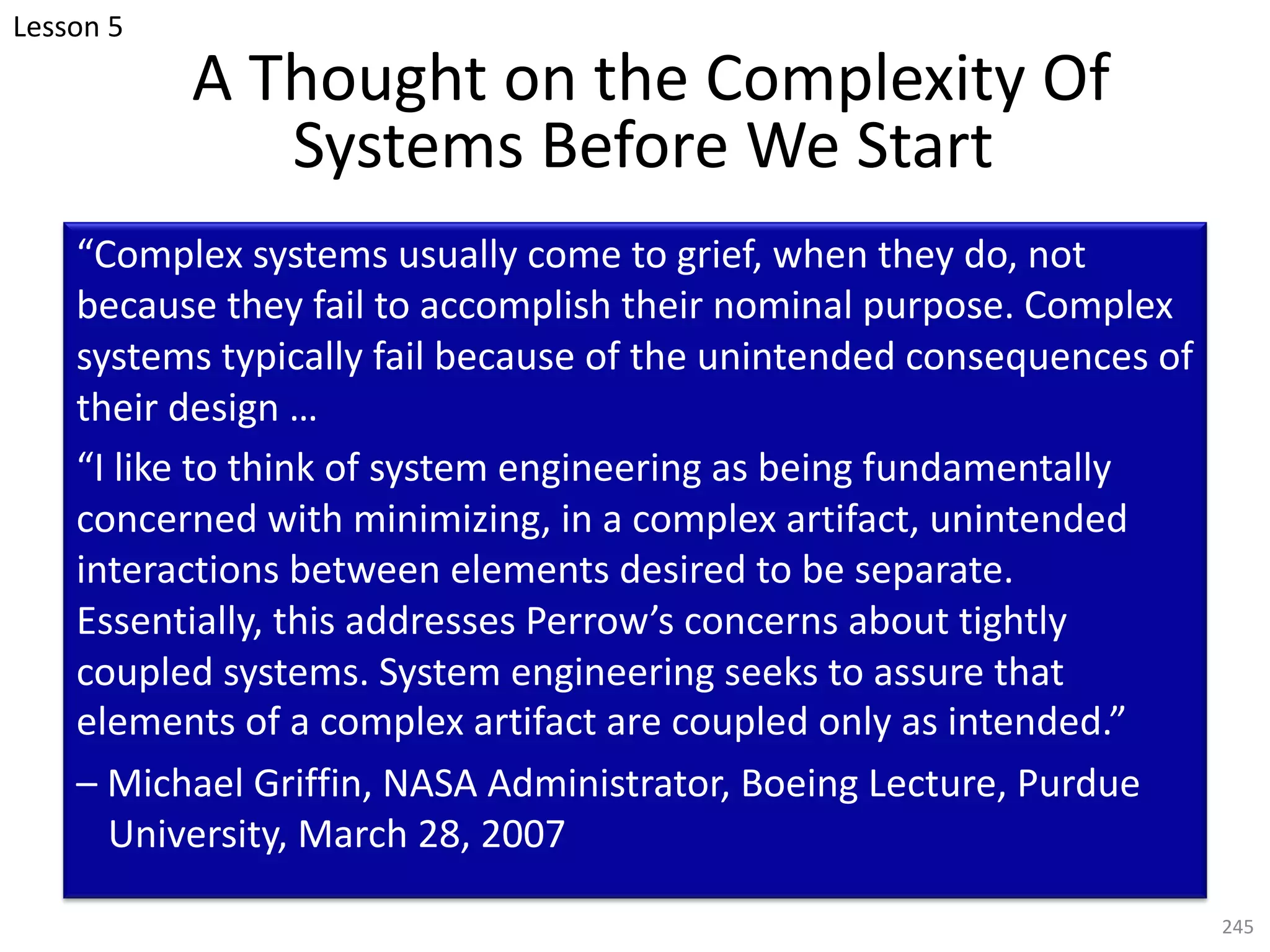 Lesson 5

A Thought on the Complexity Of Systems Before We Start

“Complex systems usually come to grief, when they do, not because they fail to accomplish their nominal purpose. Complex systems typically fail because of the unintended consequences of their design …

“I like to think of system engineering as being fundamentally concerned with minimizing, in a complex artifact, unintended interactions between elements desired to be separate. Essentially, this addresses Perrow’s concerns about tightly coupled systems. System engineering seeks to assure that elements of a complex artifact are coupled only as intended.”

– Michael Griffin, NASA Administrator, Boeing Lecture, Purdue University, March 28, 2007

245